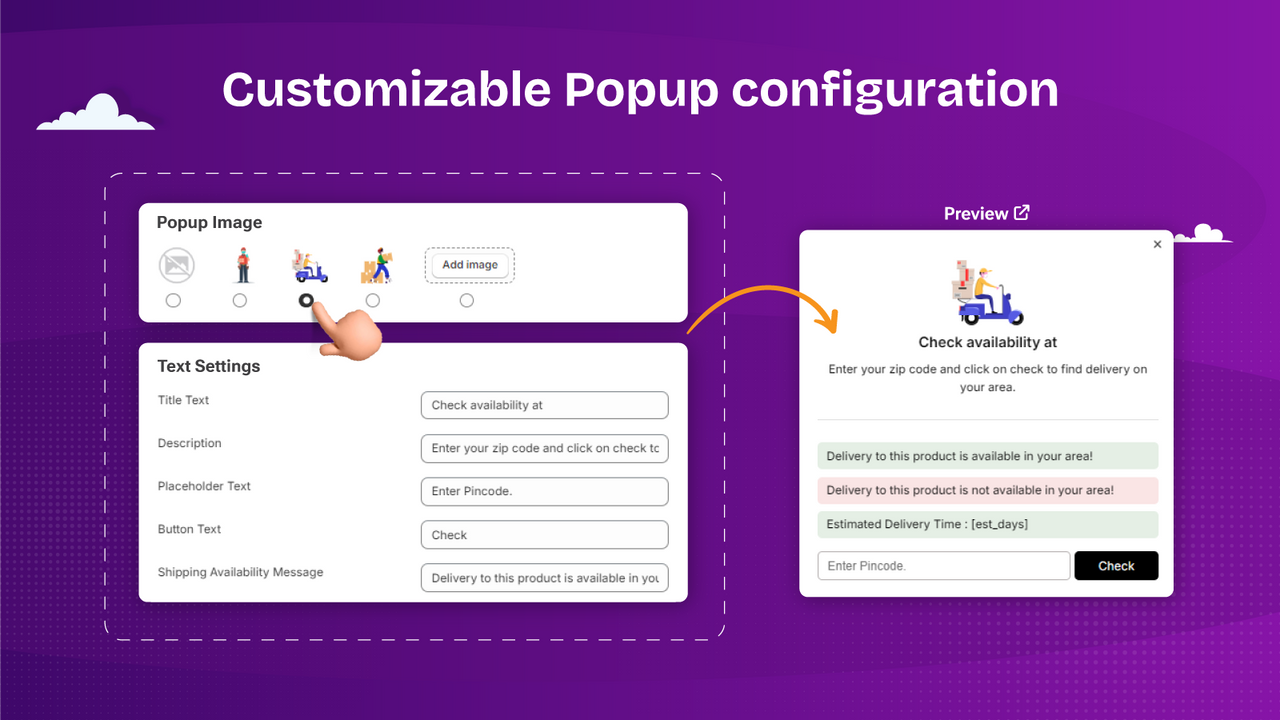 Customizable Popup configuration

Popup Image

Add image

Text Settings

Title Text
Check availability at

Description
Enter your zip code and click on check tc

Placeholder Text
Enter Pincode.

Button Text
Check

Shipping Availability Message
Delivery to this product is available in you

Preview

×

Check availability at

Enter your zip code and click on check to find delivery on your area.

Delivery to this product is available in your area!

Delivery to this product is not available in your area!

Estimated Delivery Time : [est_days]

Enter Pincode.

Check